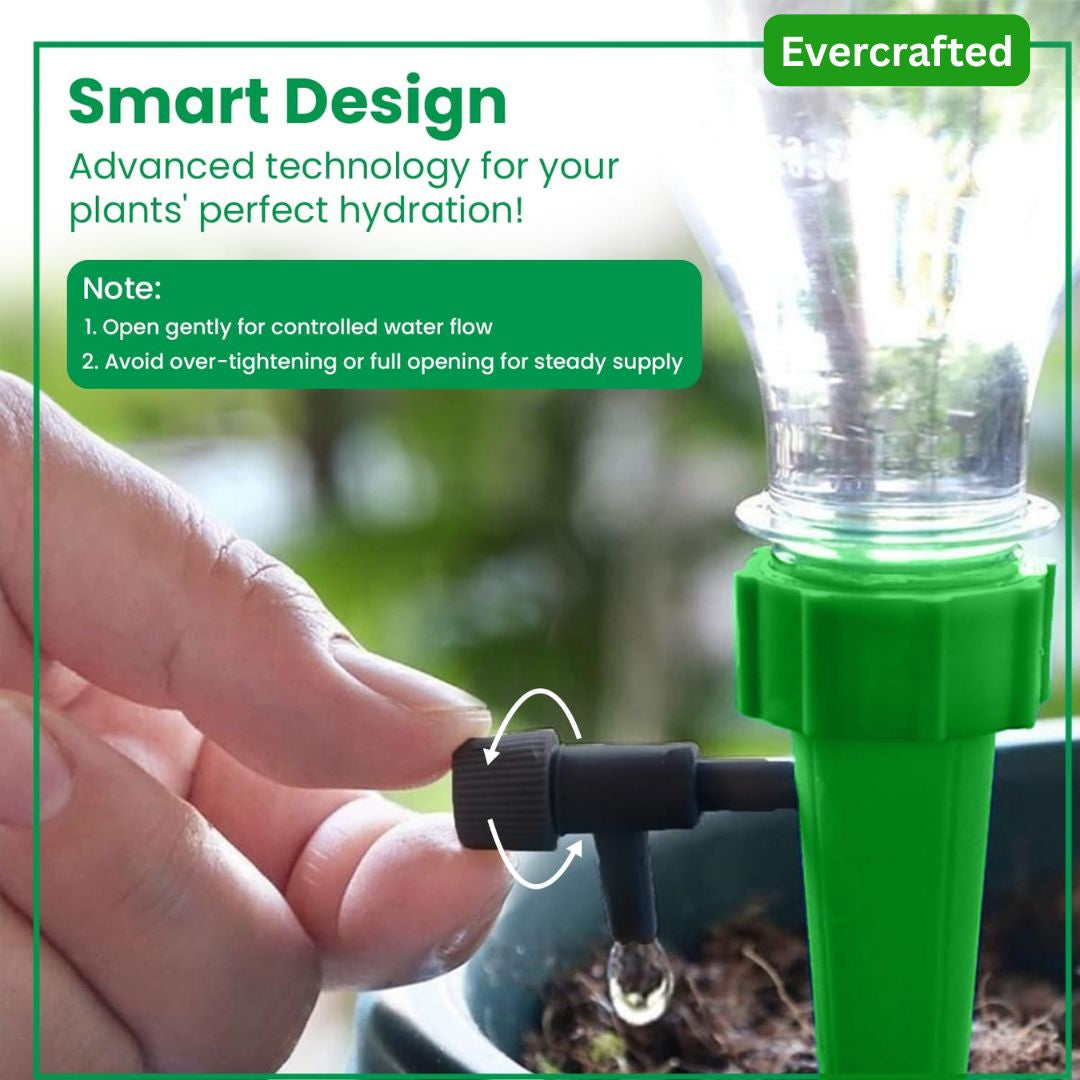 Evercrafted

Smart Design

Advanced technology for your plants' perfect hydration!

Note:
1. Open gently for controlled water flow
2. Avoid over-tightening or full opening for steady supply